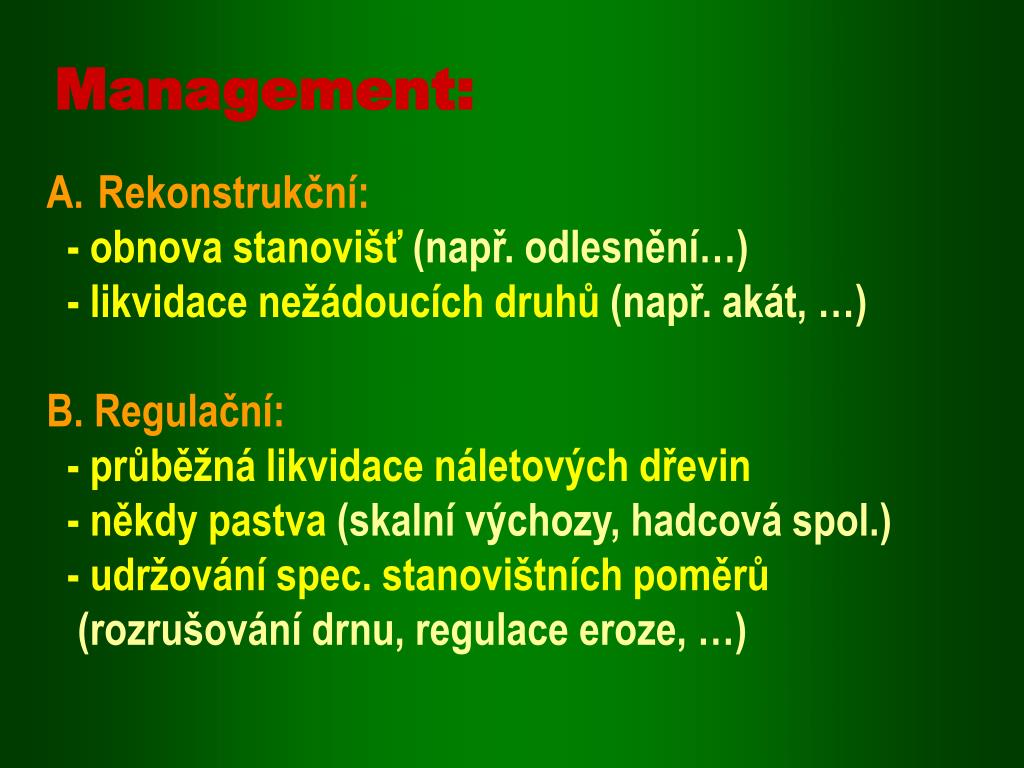 Management:

A. Rekonstrukční:
- obnova stanovišť (např. odlesnění…)
- likvidace nežádoucích druhů (např. akát, …)

B. Regulační:
- průběžná likvidace náletových dřevin
- někdy pastva (skalní výchozy, hadcová spol.)
- udržování spec. stanovištních poměrů (rozrušování drnu, regulace eroze, …)